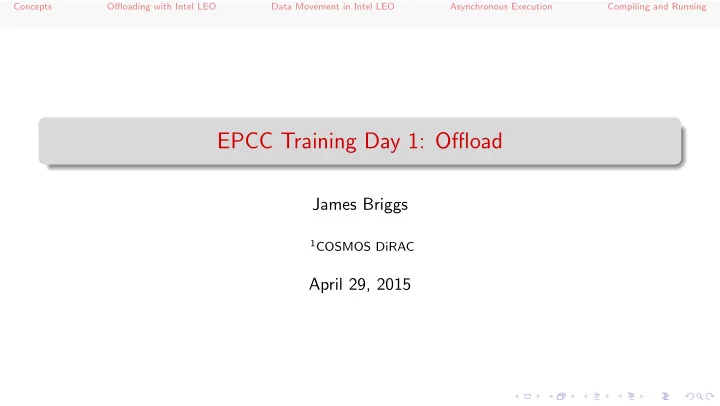 Concepts Offloading with Intel LEO Data Movement in Intel LEO Asynchronous Execution Compiling and Running

EPCC Training Day 1: Offload

James Briggs

$^1$COSMOS DiRAC

April 29, 2015